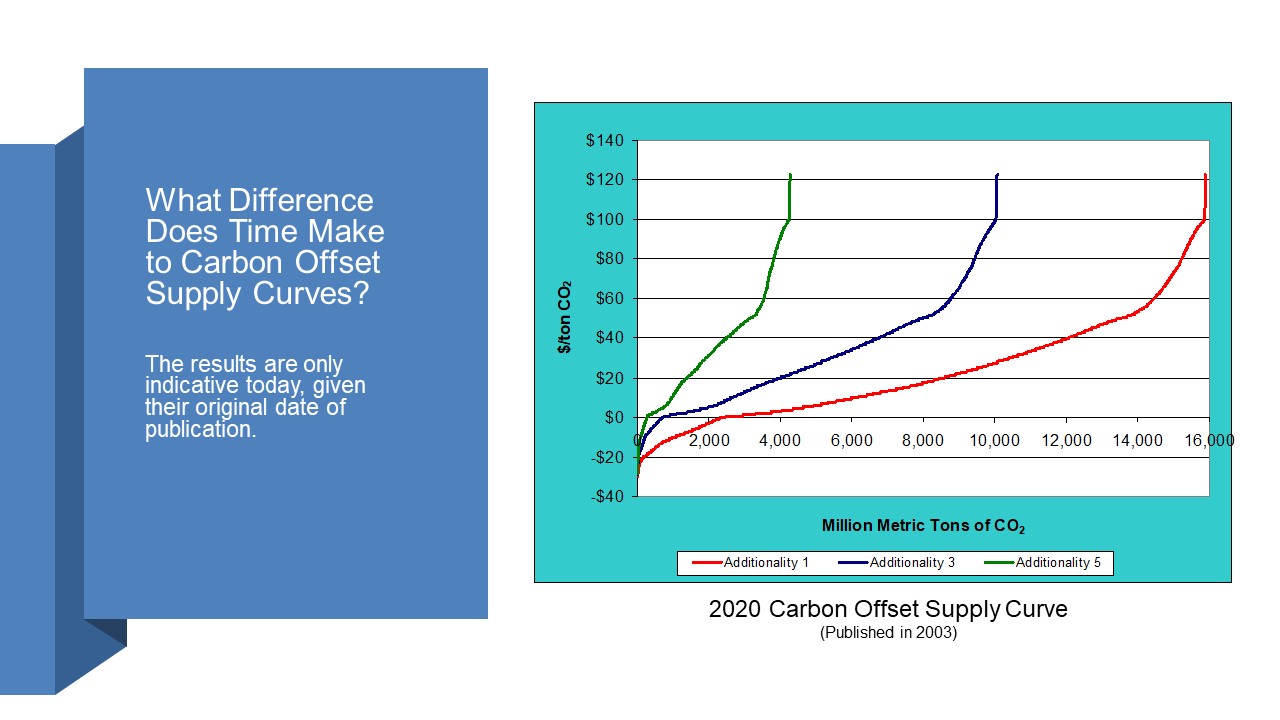 What Difference Does Time Make to Carbon Offset Supply Curves?

The results are only indicative today, given their original date of publication.

$140
$120
$100
$80
$60
$40
$20
$0
-$20
-$40

$/ton $CO_2$

0
2,000
4,000
6,000
8,000
10,000
12,000
14,000
16,000

Million Metric Tons of $CO_2$

Additionality 1
Additionality 3
Additionality 5

2020 Carbon Offset Supply Curve
(Published in 2003)